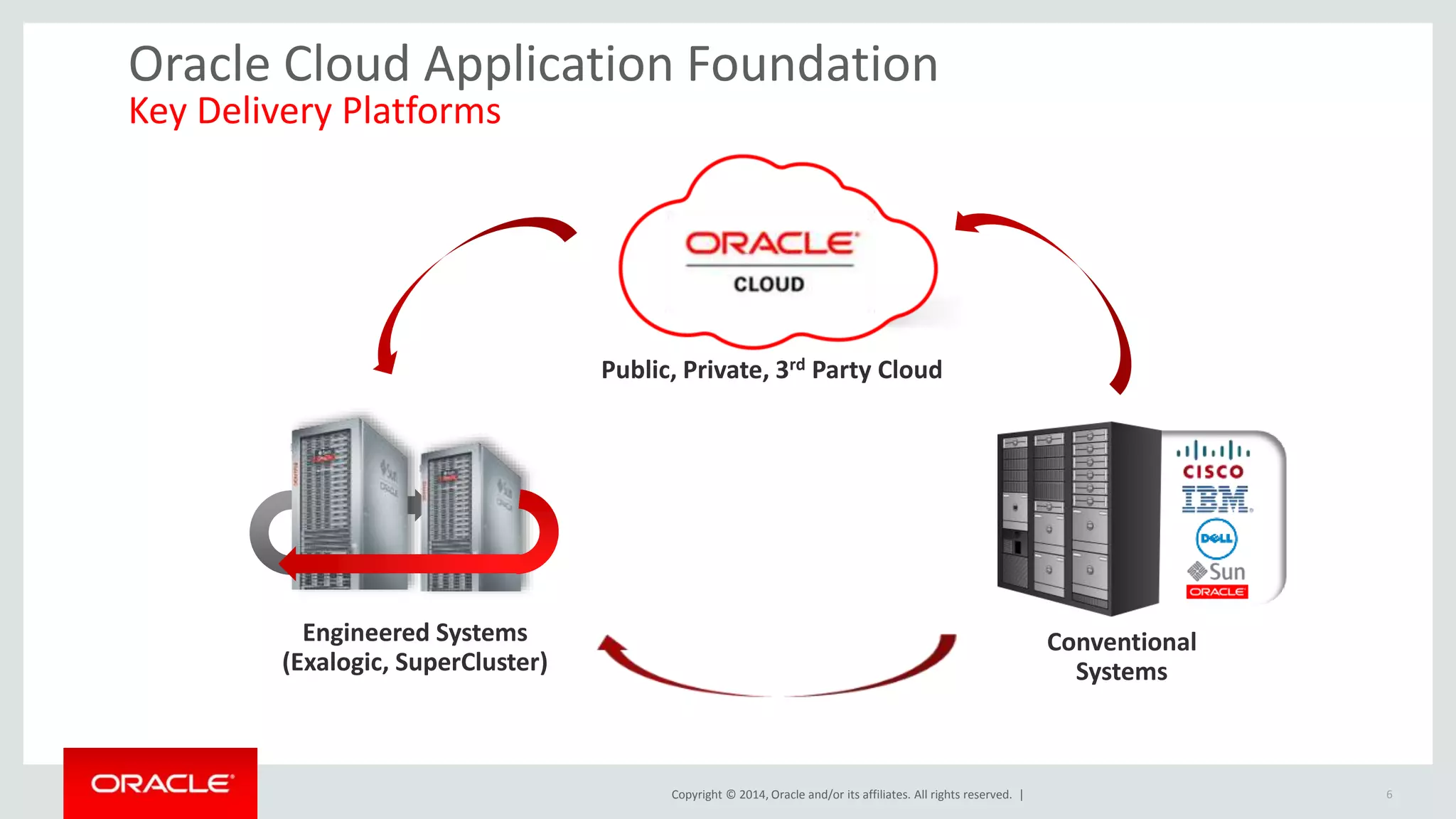 Oracle Cloud Application Foundation
Key Delivery Platforms

ORACLE
CLOUD

Public, Private, 3$^{rd}$ Party Cloud

Engineered Systems
(Exalogic, SuperCluster)

CISCO
IBM
DELL
Sun
ORACLE

Conventional Systems

ORACLE

Copyright © 2014, Oracle and/or its affiliates. All rights reserved. |

6